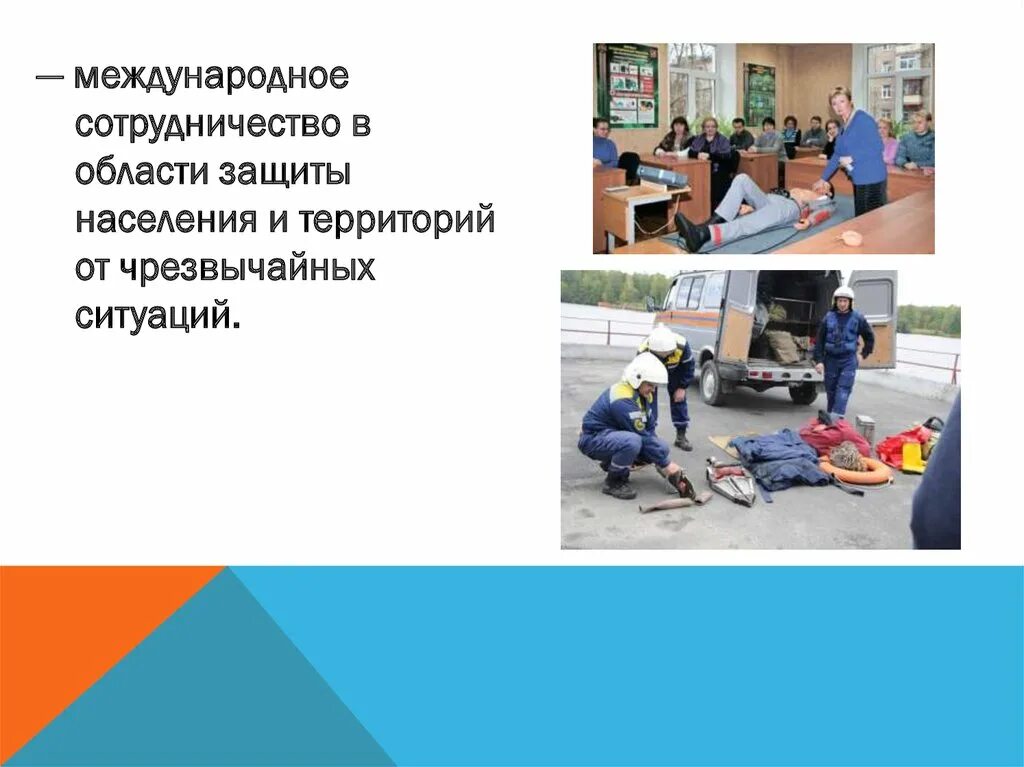 — международное сотрудничество в области защиты населения и территорий от чрезвычайных ситуаций.